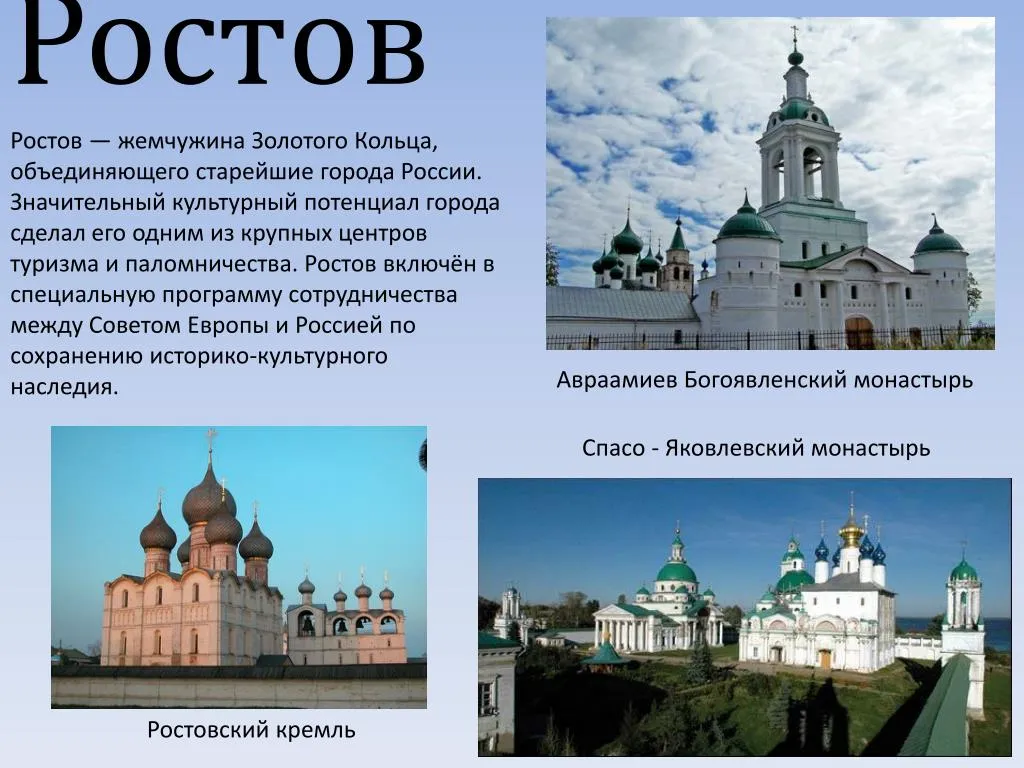 Ростов

Ростов — жемчужина Золотого Кольца, объединяющего старейшие города России. Значительный культурный потенциал города сделал его одним из крупных центров туризма и паломничества. Ростов включён в специальную программу сотрудничества между Советом Европы и Россией по сохранению историко-культурного наследия.

Авраамиев Богоявленский монастырь

Спасо - Яковлевский монастырь

Ростовский кремль